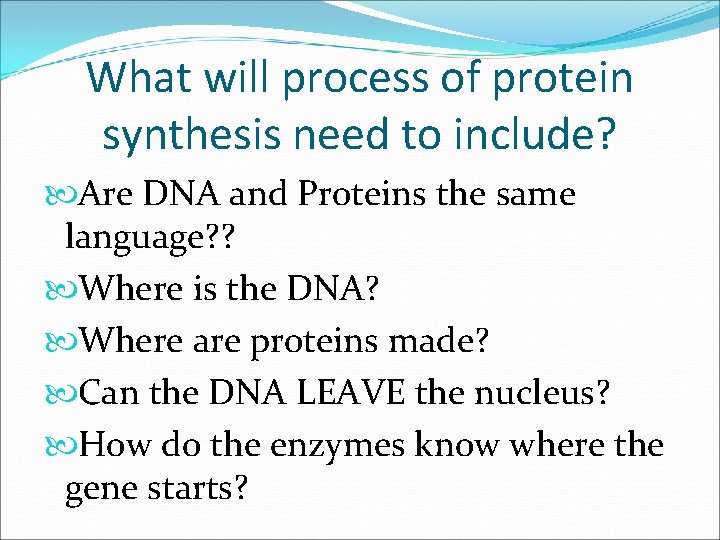 What will process of protein synthesis need to include?

Are DNA and Proteins the same language??

Where is the DNA?

Where are proteins made?

Can the DNA LEAVE the nucleus?

How do the enzymes know where the gene starts?